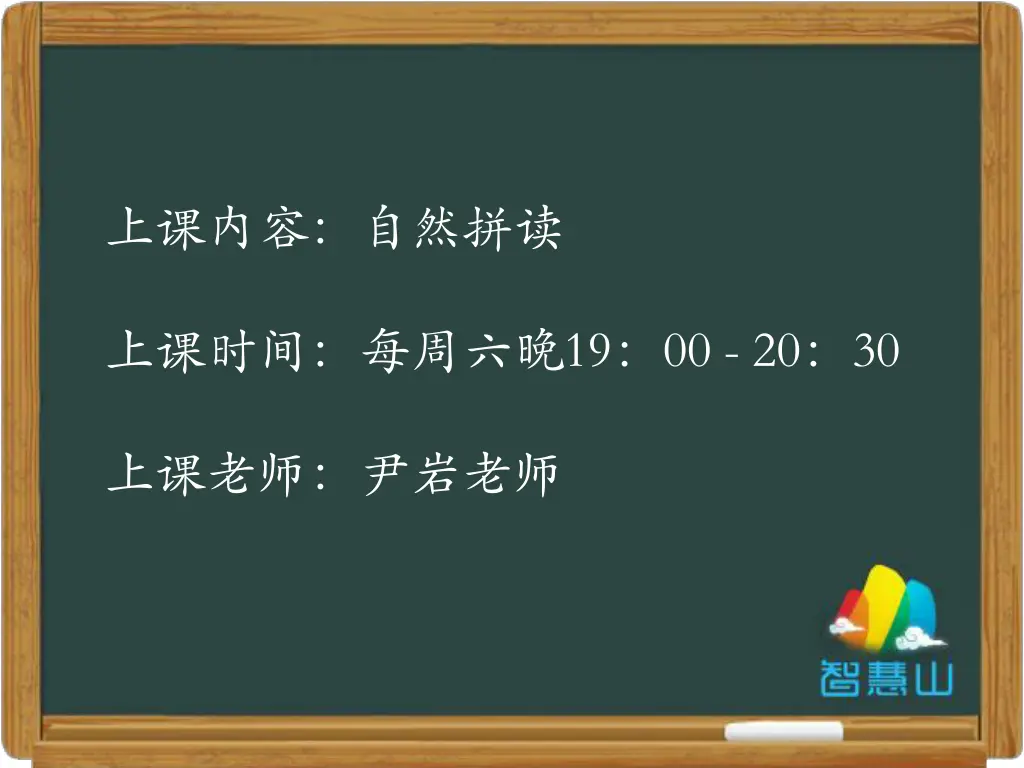 上课内容：自然拼读

上课时间：每周六晚19：00 - 20：30

上课老师：尹岩老师

智慧山